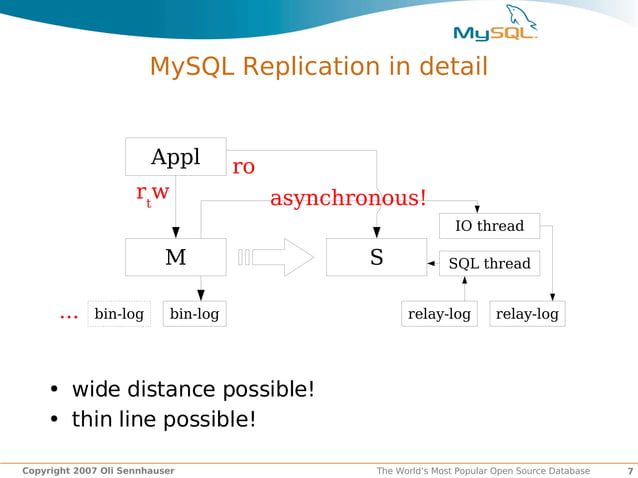 MySQL

MySQL Replication in detail

Appl

ro

$r_t w$

asynchronous!

IO thread

M

S

SQL thread

... bin-log

bin-log

relay-log

relay-log

• wide distance possible!
• thin line possible!

Copyright 2007 Oli Sennhauser

The World's Most Popular Open Source Database

7